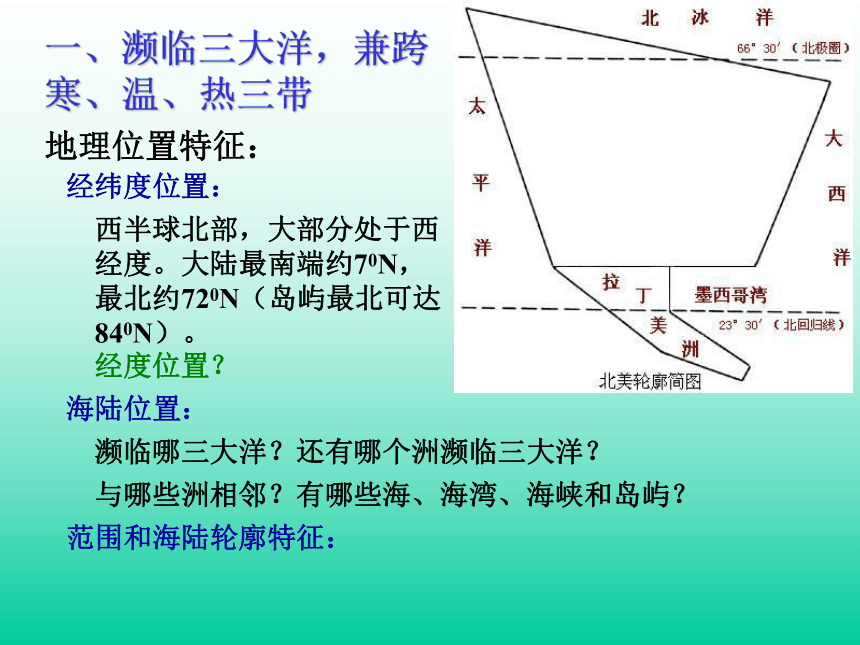 一、濒临三大洋，兼跨寒、温、热三带

地理位置特征：

经纬度位置：

西半球北部，大部分处于西经度。大陆最南端约$7^0$N，最北约$72^0$N（岛屿最北可达$84^0$N）。

经度位置？

海陆位置：

濒临哪三大洋？还有哪个洲濒临三大洋？

与哪些洲相邻？有哪些海、海湾、海峡和岛屿？

范围和海陆轮廓特征：

北 冰 洋

66° 30′（北极圈）

太 平 洋

大 西 洋

拉 丁 美 洲

墨西哥湾

23° 30′（北回归线）

北美轮廓简图